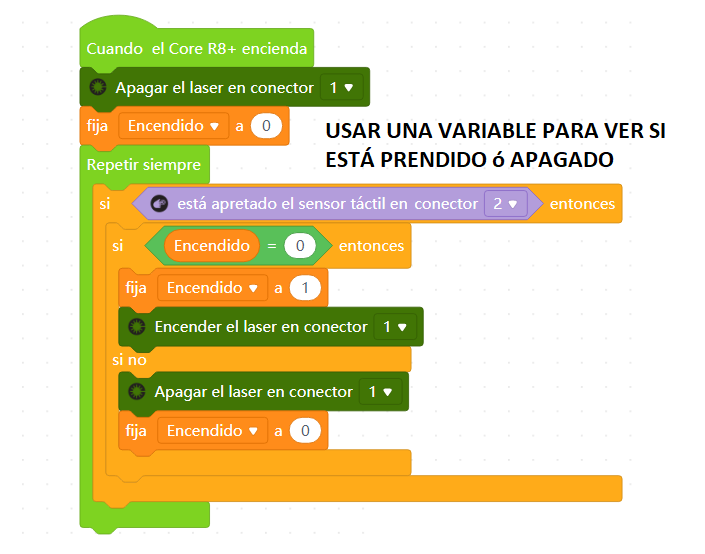 Cuando el Core R8+ encienda

Apagar el laser en conector 1

fija Encendido a 0

USAR UNA VARIABLE PARA VER SI ESTÁ PRENDIDO ó APAGADO

Repetir siempre

si está apretado el sensor táctil en conector 2 entonces

si Encendido = 0 entonces

fija Encendido a 1

Encender el laser en conector 1

si no

Apagar el laser en conector 1

fija Encendido a 0